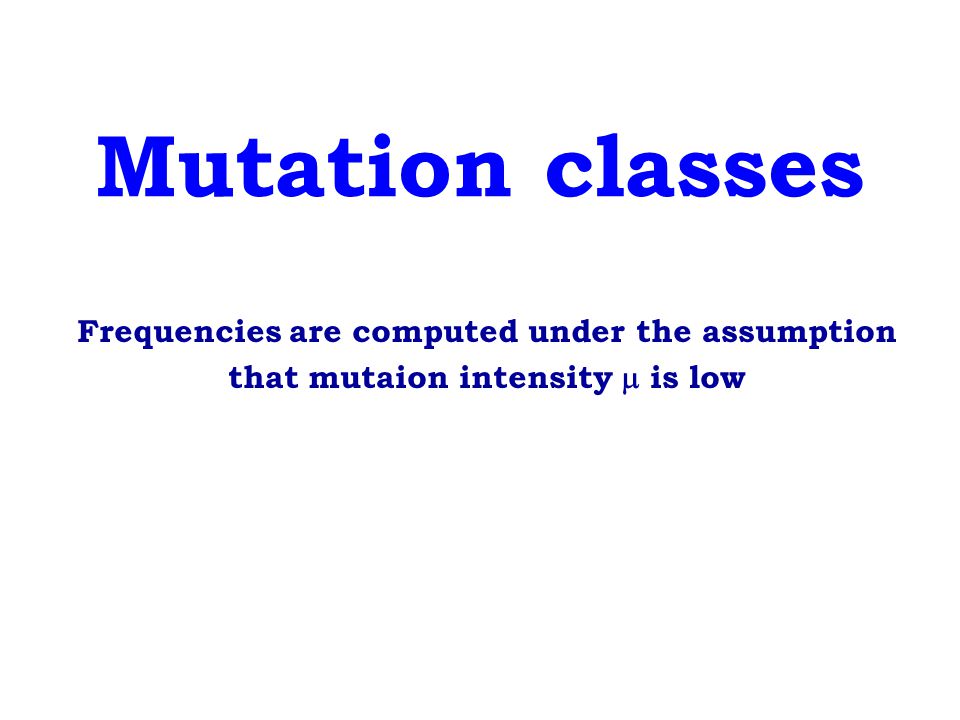 Mutation classes

Frequencies are computed under the assumption that mutaion intensity $\mu$ is low